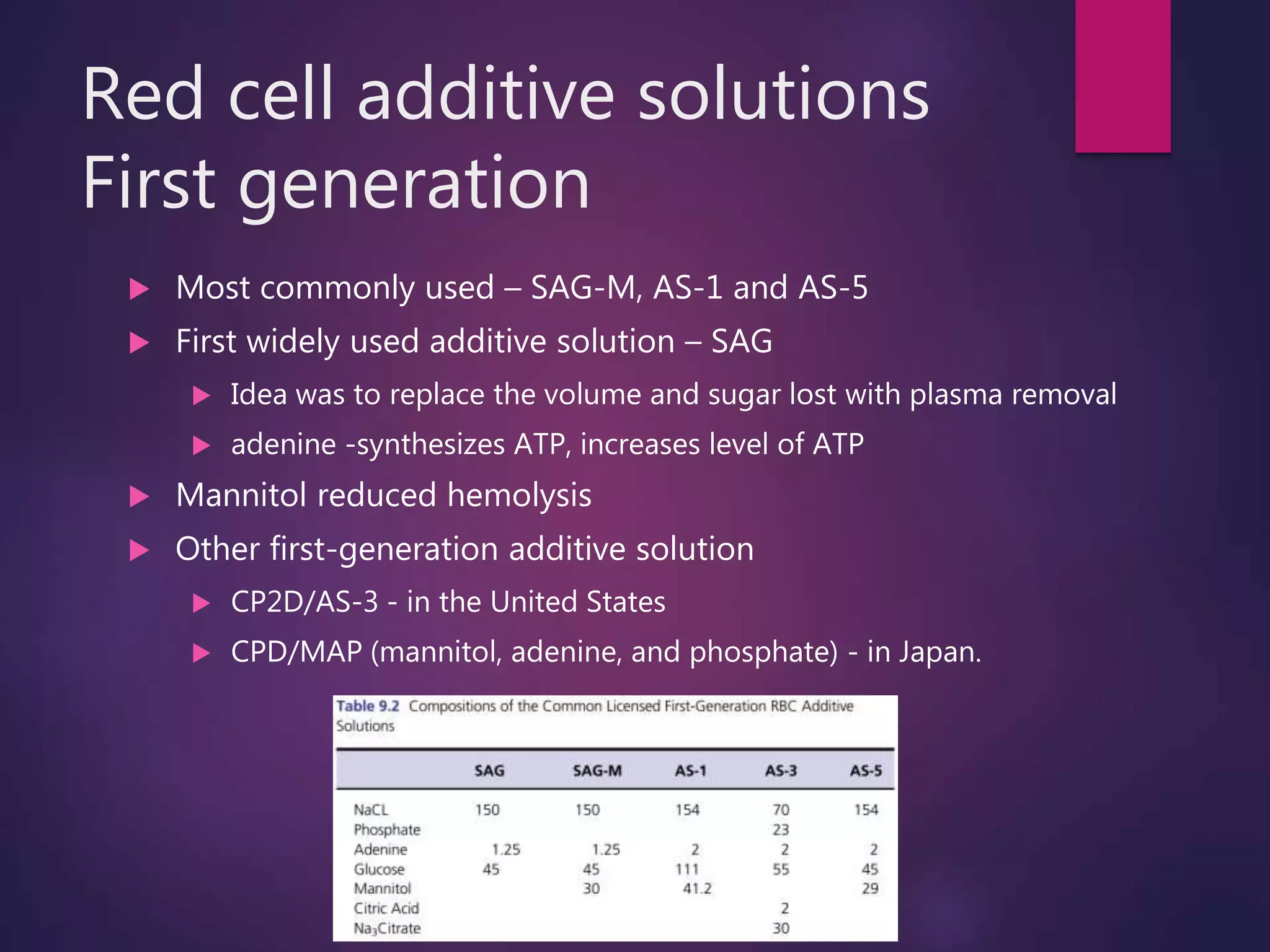 Red cell additive solutions
First generation

Most commonly used – SAG-M, AS-1 and AS-5

First widely used additive solution – SAG

Idea was to replace the volume and sugar lost with plasma removal

adenine -synthesizes ATP, increases level of ATP

Mannitol reduced hemolysis

Other first-generation additive solution

CP2D/AS-3 - in the United States

CPD/MAP (mannitol, adenine, and phosphate) - in Japan.

Table 9.2 Compositions of the Common Licensed First-Generation RBC Additive Solutions

| | SAG | SAG-M | AS-1 | AS-3 | AS-5 |
|---|---|---|---|---|---|
| NaCL | 150 | 150 | 154 | 70 | 154 |
| Phosphate | | | | 23 | |
| Adenine | 1.25 | 1.25 | 2 | 2 | 2 |
| Glucose | 45 | 45 | 111 | 55 | 45 |
| Mannitol | | 30 | 41.2 | | 29 |
| Citric Acid | | | | 2 | |
| $Na_3$Citrate | | | | 30 | |